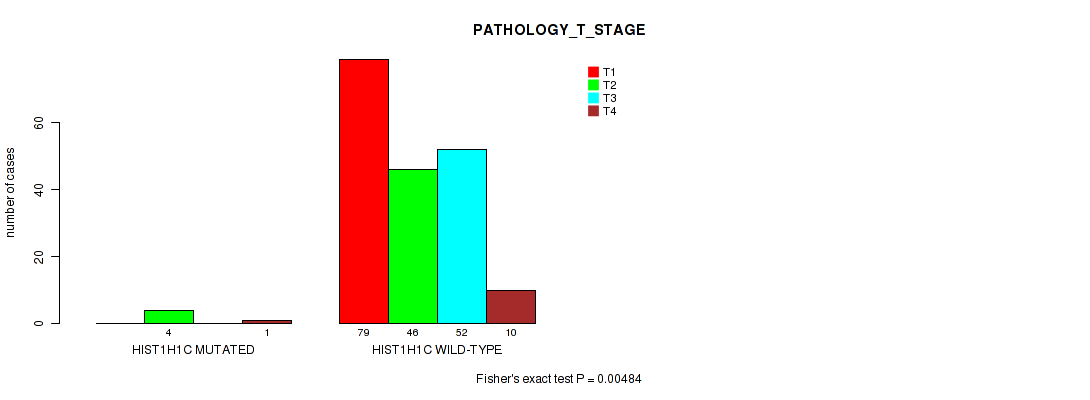 PATHOLOGY_T_STAGE

T1
T2
T3
T4

number of cases

0
20
40
60

4
1
79
46
52
10

HIST1H1C MUTATED
HIST1H1C WILD-TYPE

Fisher's exact test P = 0.00484